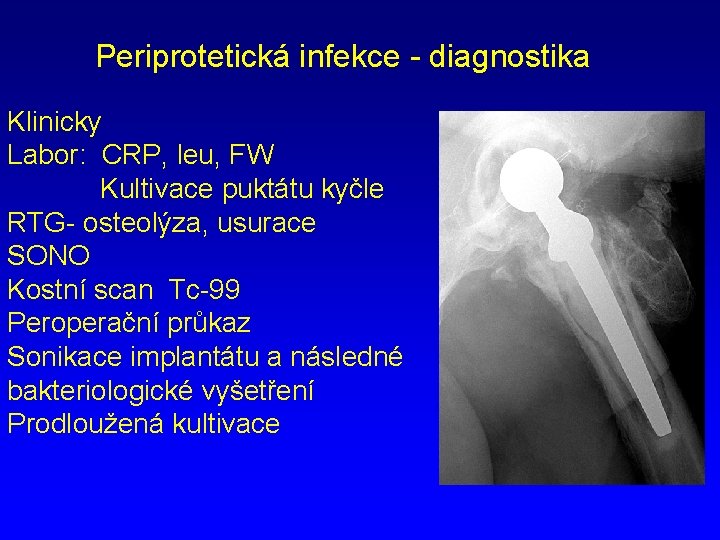 Periprotetická infekce - diagnostika

Klinicky
Labor: CRP, leu, FW
Kultivace puktátu kyčle
RTG- osteolýza, usurace
SONO
Kostní scan Tc-99
Peroperační průkaz
Sonikace implantátu a následné bakteriologické vyšetření
Prodloužená kultivace